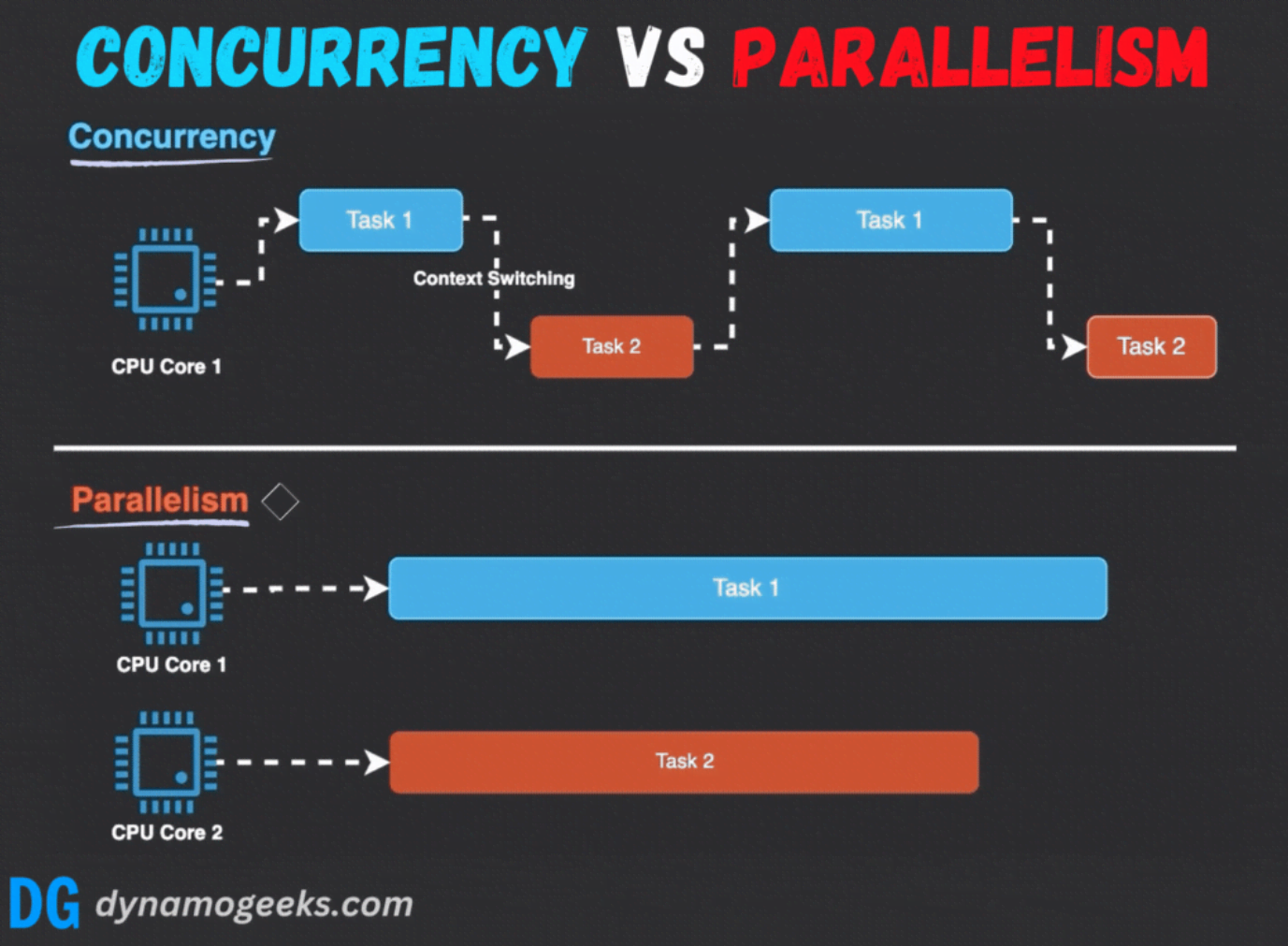 CONCURRENCY VS PARALLELISM

Concurrency

CPU Core 1

Task 1

Context Switching

Task 2

Task 1

Task 2

Parallelism

CPU Core 1

Task 1

CPU Core 2

Task 2

DG dynamogeeks.com